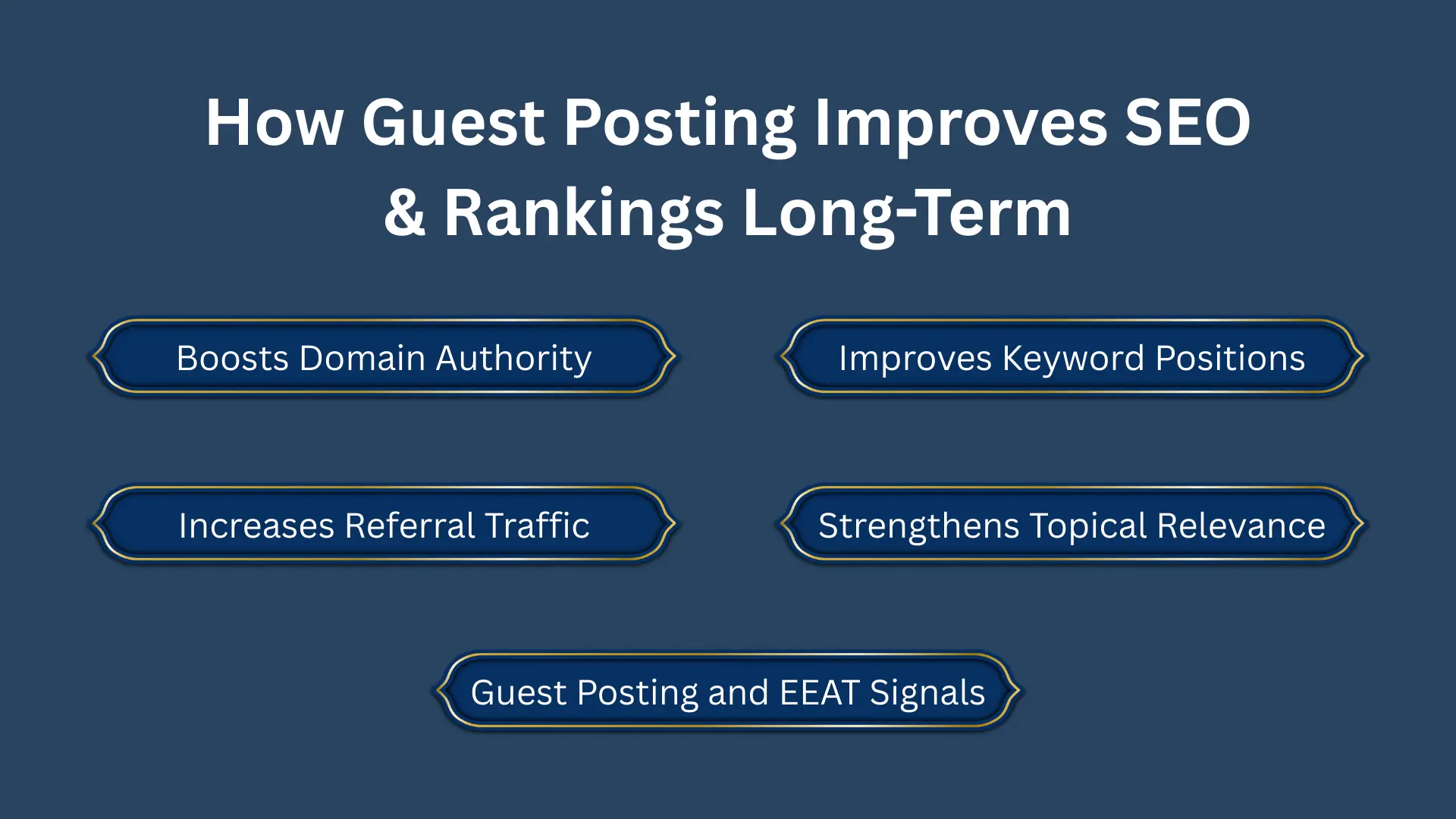 How Guest Posting Improves SEO & Rankings Long-Term

Boosts Domain Authority

Improves Keyword Positions

Increases Referral Traffic

Strengthens Topical Relevance

Guest Posting and EEAT Signals